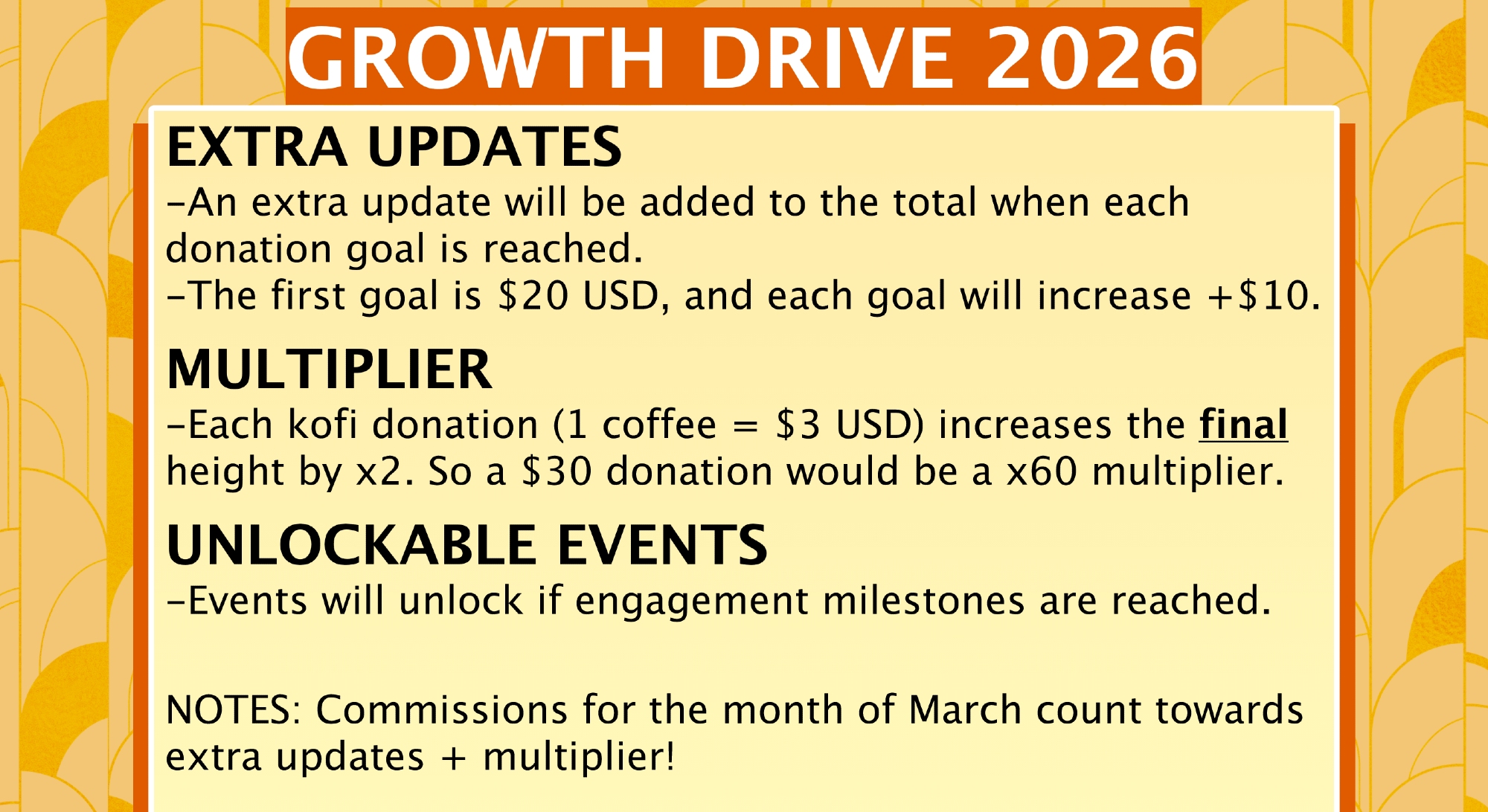 GROWTH DRIVE 2026

EXTRA UPDATES
-An extra update will be added to the total when each donation goal is reached.
-The first goal is \$20 USD, and each goal will increase +\$10.

MULTIPLIER
-Each kofi donation (1 coffee = \$3 USD) increases the final height by x2. So a \$30 donation would be a x60 multiplier.

UNLOCKABLE EVENTS
-Events will unlock if engagement milestones are reached.

NOTES: Commissions for the month of March count towards extra updates + multiplier!